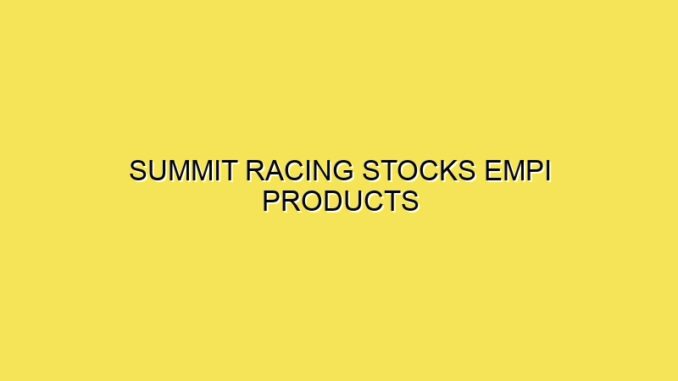 SUMMIT RACING STOCKS EMPI PRODUCTS